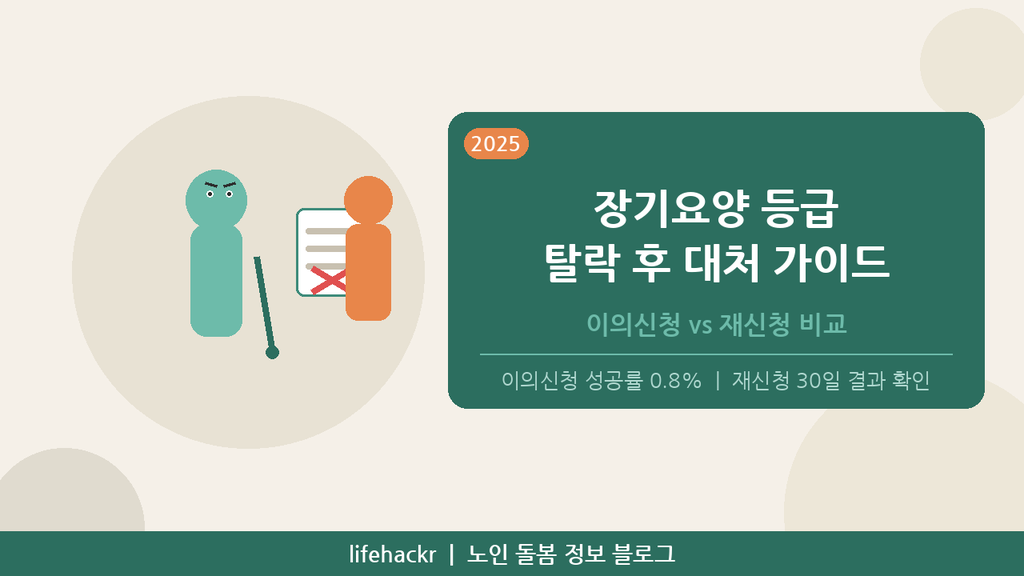 2025

장기요양 등급
탈락 후 대처 가이드

이의신청 vs 재신청 비교

이의신청 성공률 0.8% | 재신청 30일 결과 확인

lifehackr | 노인 돌봄 정보 블로그